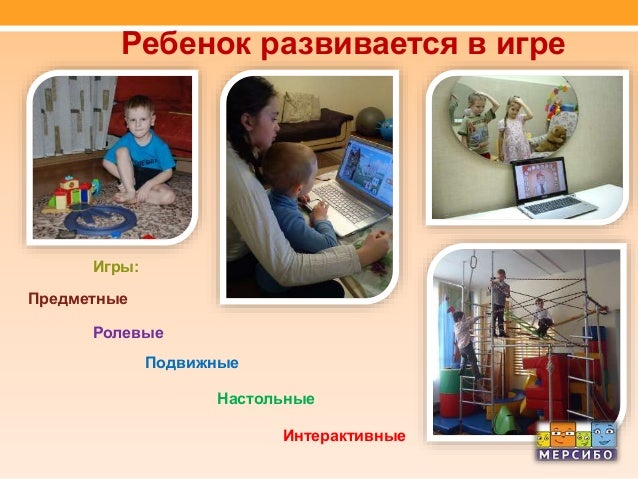 Ребенок развивается в игре

Игры:

Предметные

Ролевые

Подвижные

Настольные

Интерактивные

МЕРСИБО